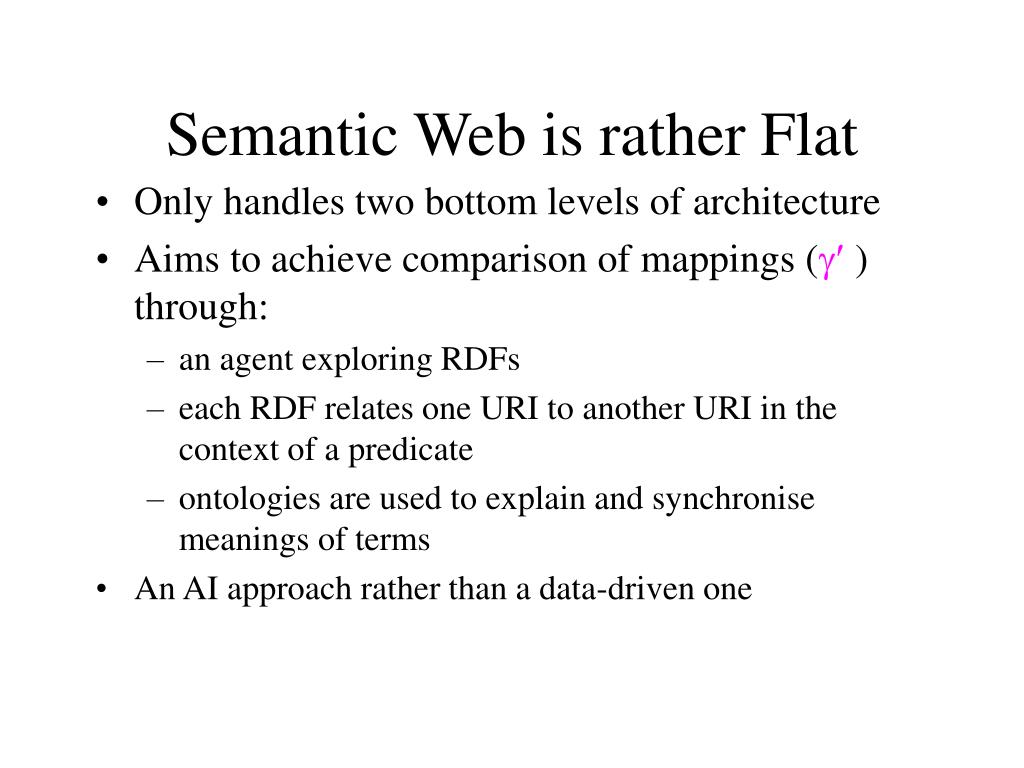 Semantic Web is rather Flat

• Only handles two bottom levels of architecture
• Aims to achieve comparison of mappings ($\gamma'$ ) through:
– an agent exploring RDFs
– each RDF relates one URI to another URI in the context of a predicate
– ontologies are used to explain and synchronise meanings of terms
• An AI approach rather than a data-driven one